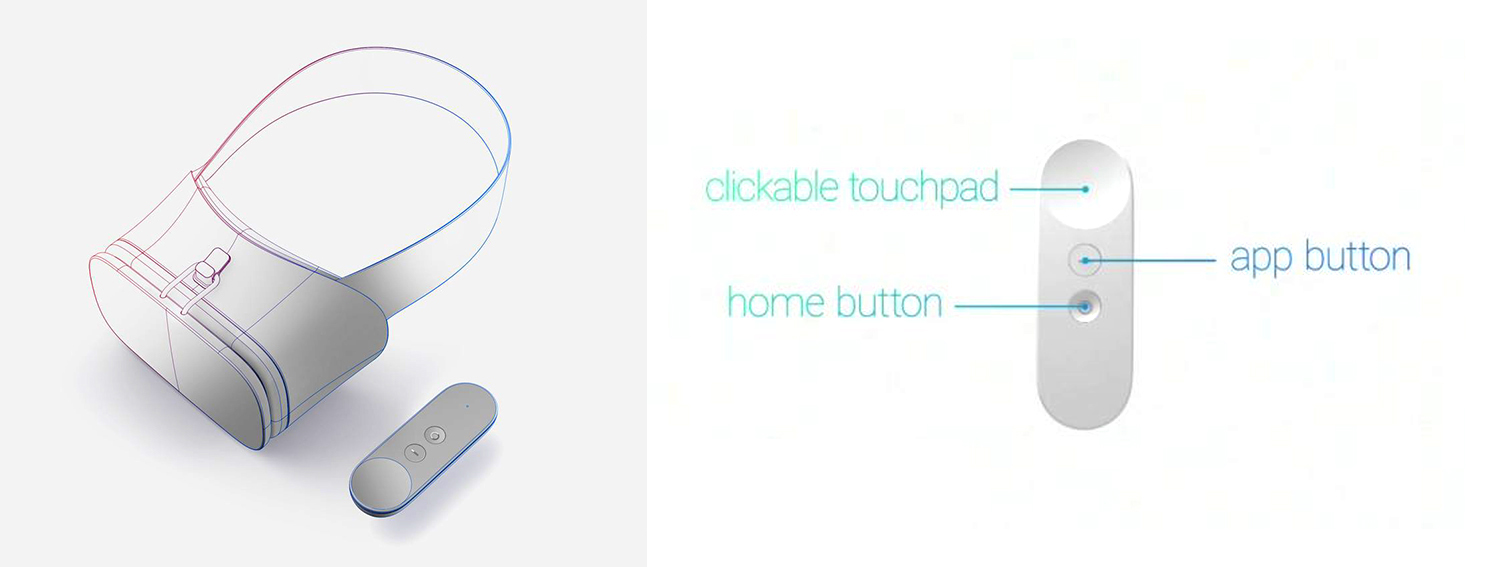 clickable touchpad
app button
home button